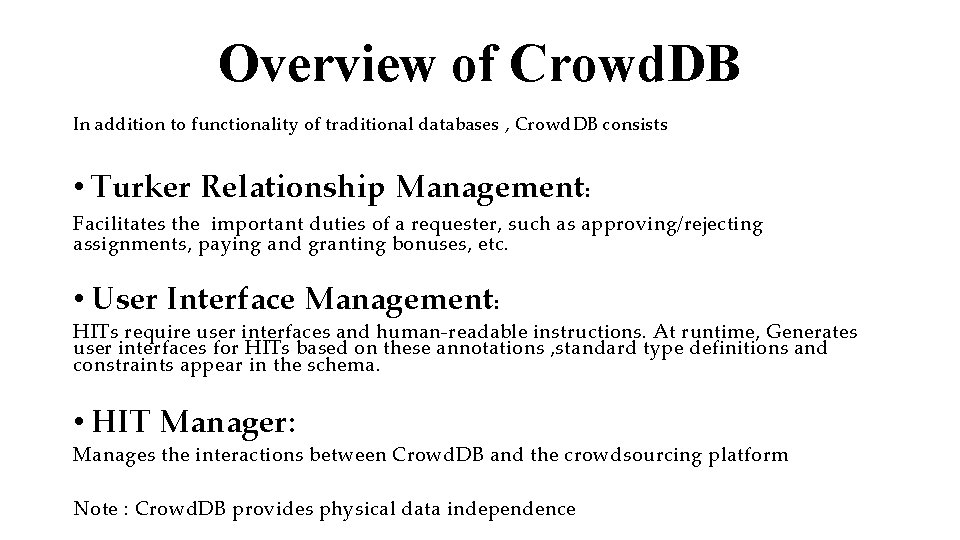 Overview of CrowdDB

In addition to functionality of traditional databases , CrowdDB consists

• Turker Relationship Management:

Facilitates the important duties of a requester, such as approving/rejecting assignments, paying and granting bonuses, etc.

• User Interface Management:

HITs require user interfaces and human-readable instructions. At runtime, Generates user interfaces for HITs based on these annotations ,standard type definitions and constraints appear in the schema.

• HIT Manager:

Manages the interactions between CrowdDB and the crowdsourcing platform

Note : CrowdDB provides physical data independence